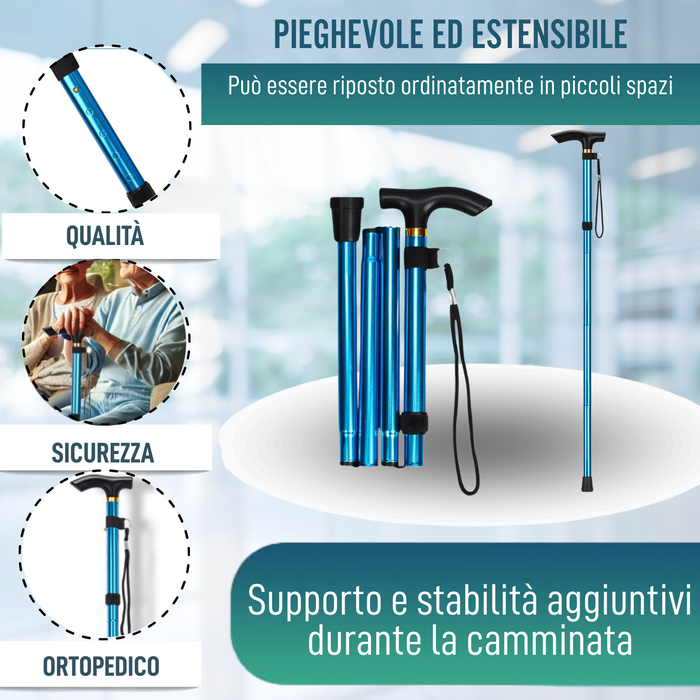 PIEGHEVOLE ED ESTENSIBILE

Può essere riposto ordinatamente in piccoli spazi

QUALITÀ

SICUREZZA

ORTOPEDICO

Supporto e stabilità aggiuntivi durante la camminata